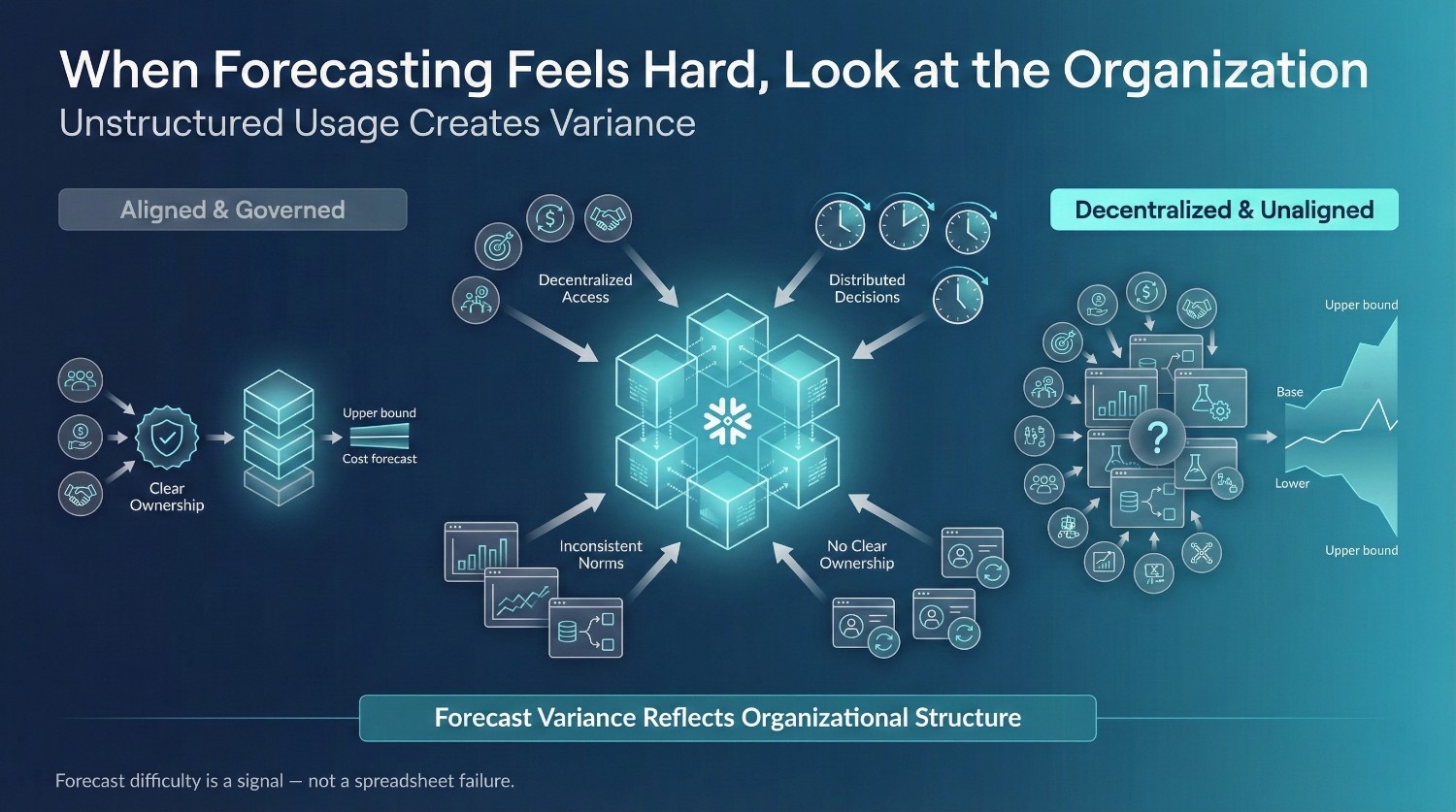 When Forecasting Feels Hard, Look at the Organization
Unstructured Usage Creates Variance

Aligned & Governed

Clear Ownership

Upper bound
Cost forecast

Decentralized Access

Distributed Decisions

Inconsistent Norms

No Clear Ownership

Decentralized & Unaligned

Upper bound
Base
Lower
Upper bound

Forecast Variance Reflects Organizational Structure

Forecast difficulty is a signal — not a spreadsheet failure.